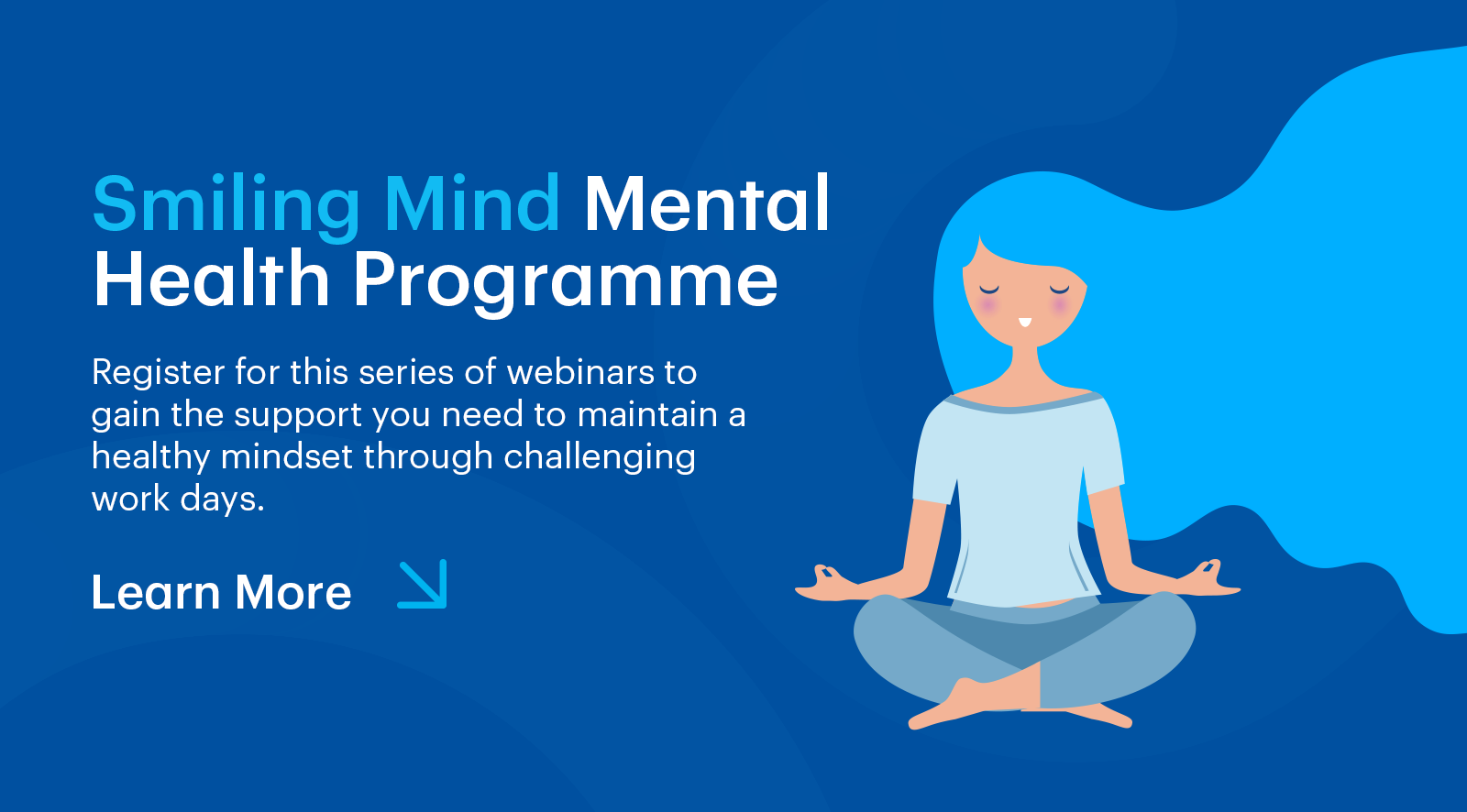 Smiling Mind Mental Health Programme

Register for this series of webinars to gain the support you need to maintain a healthy mindset through challenging work days.

Learn More